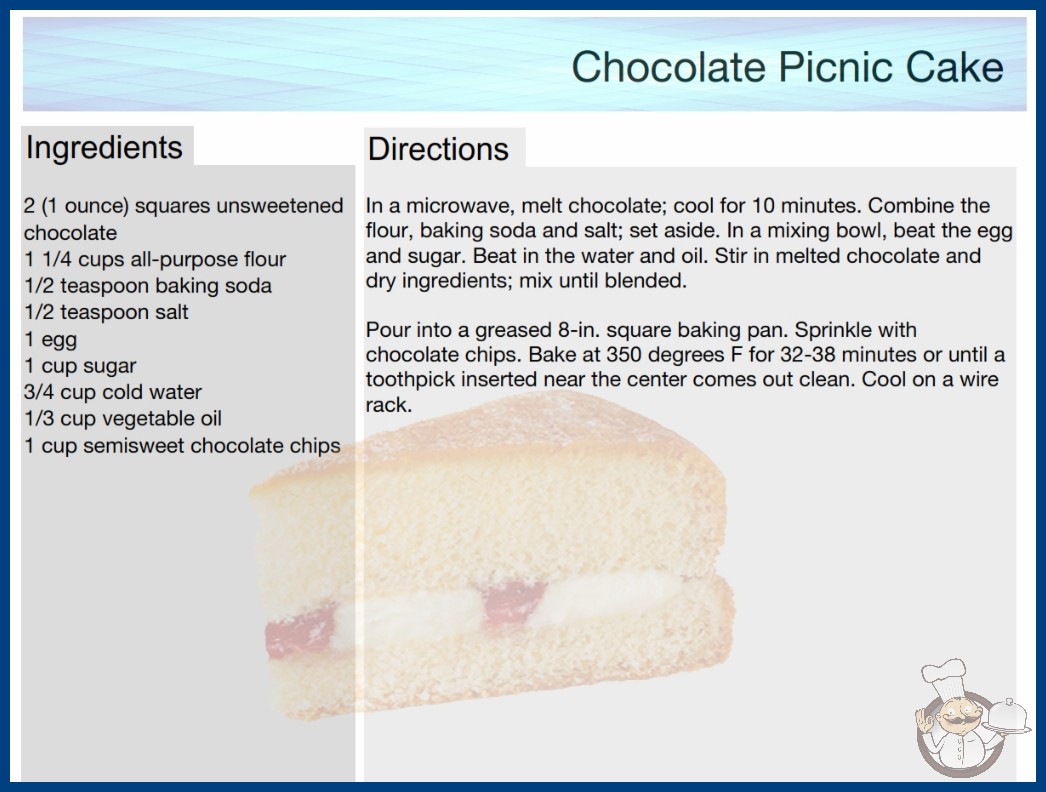 Chocolate Picnic Cake

Ingredients

2 (1 ounce) squares unsweetened chocolate
1 1/4 cups all-purpose flour
1/2 teaspoon baking soda
1/2 teaspoon salt
1 egg
1 cup sugar
3/4 cup cold water
1/3 cup vegetable oil
1 cup semisweet chocolate chips

Directions

In a microwave, melt chocolate; cool for 10 minutes. Combine the flour, baking soda and salt; set aside. In a mixing bowl, beat the egg and sugar. Beat in the water and oil. Stir in melted chocolate and dry ingredients; mix until blended.

Pour into a greased 8-in. square baking pan. Sprinkle with chocolate chips. Bake at 350 degrees F for 32-38 minutes or until a toothpick inserted near the center comes out clean. Cool on a wire rack.